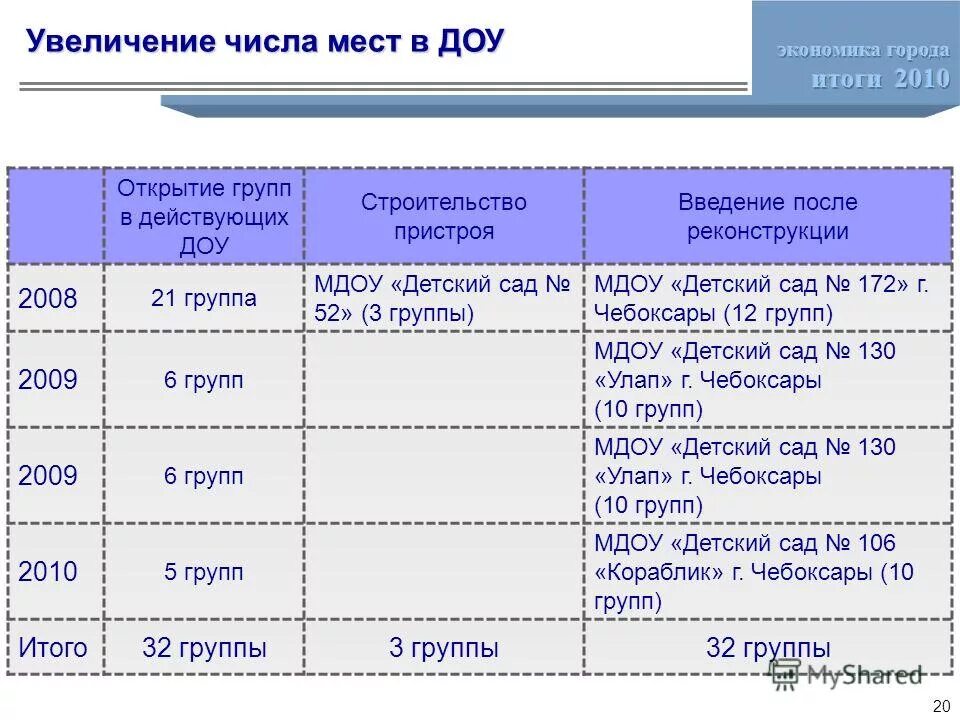 Увеличение числа мест в ДОУ

экономика города
итоги 2010

| | Открытие групп в действующих ДОУ | Строительство пристроя | Введение после реконструкции |
|---|---|---|---|
| 2008 | 21 группа | МДОУ «Детский сад № 52» (3 группы) | МДОУ «Детский сад № 172» г. Чебоксары (12 групп) |
| 2009 | 6 групп | | МДОУ «Детский сад № 130 «Улап» г. Чебоксары (10 групп) |
| 2009 | 6 групп | | МДОУ «Детский сад № 130 «Улап» г. Чебоксары (10 групп) |
| 2010 | 5 групп | | МДОУ «Детский сад № 106 «Кораблик» г. Чебоксары (10 групп) |
| Итого | 32 группы | 3 группы | 32 группы |

MyShared

20